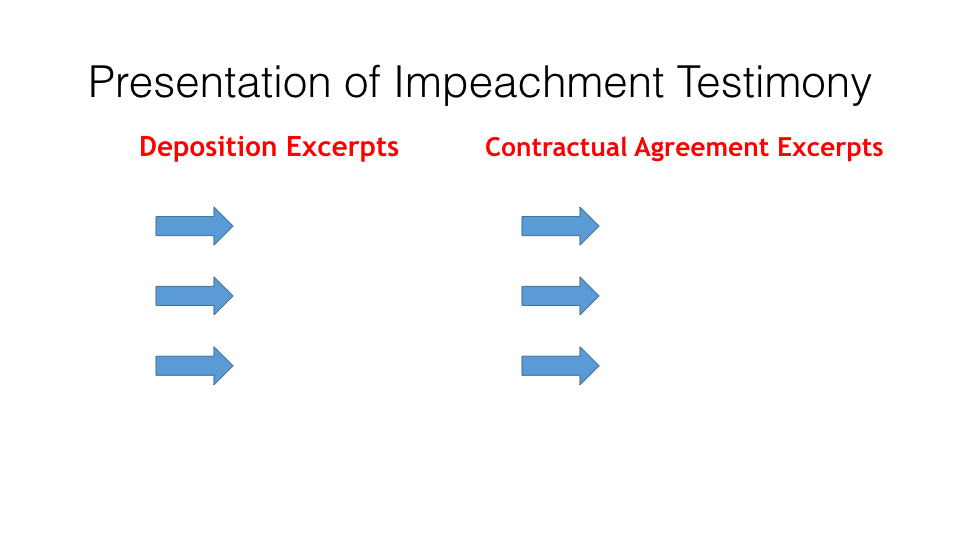 Presentation of Impeachment Testimony

Deposition Excerpts

Contractual Agreement Excerpts